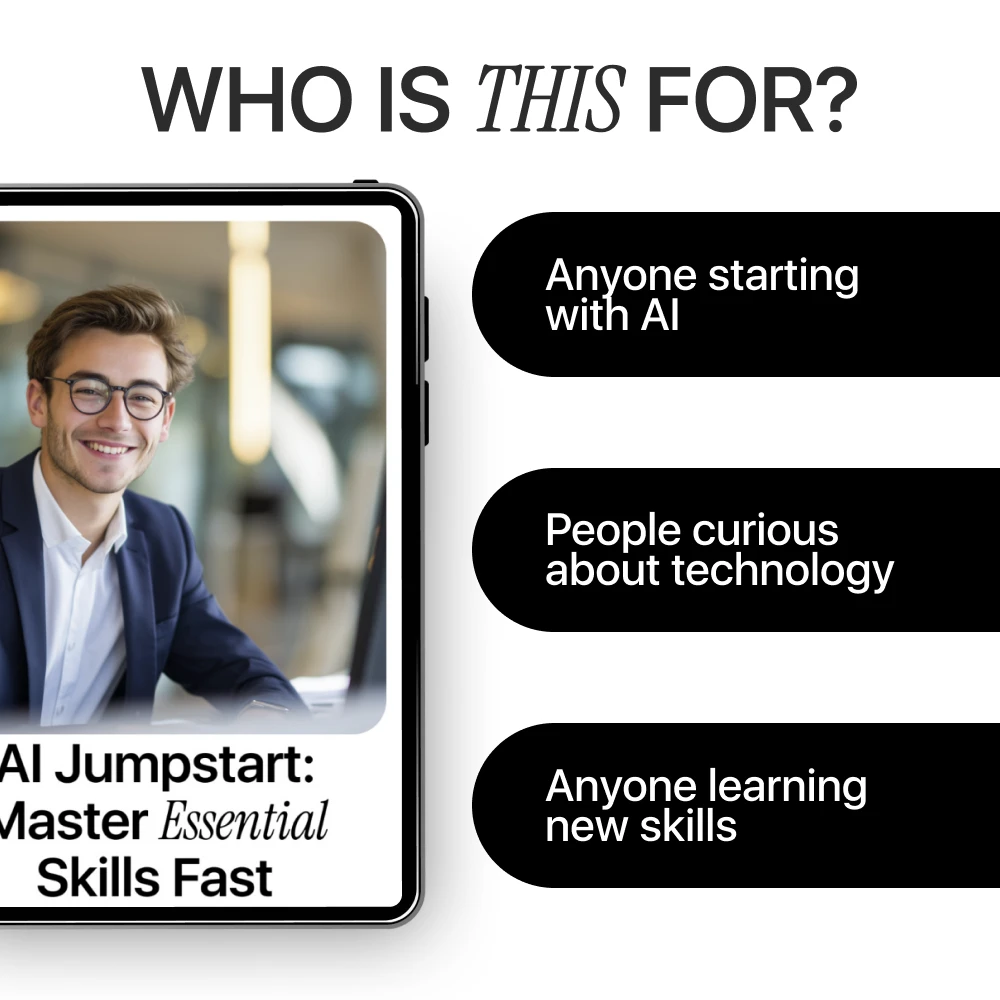 WHO IS THIS FOR?

AI Jumpstart: Master Essential Skills Fast

Anyone starting with AI

People curious about technology

Anyone learning new skills